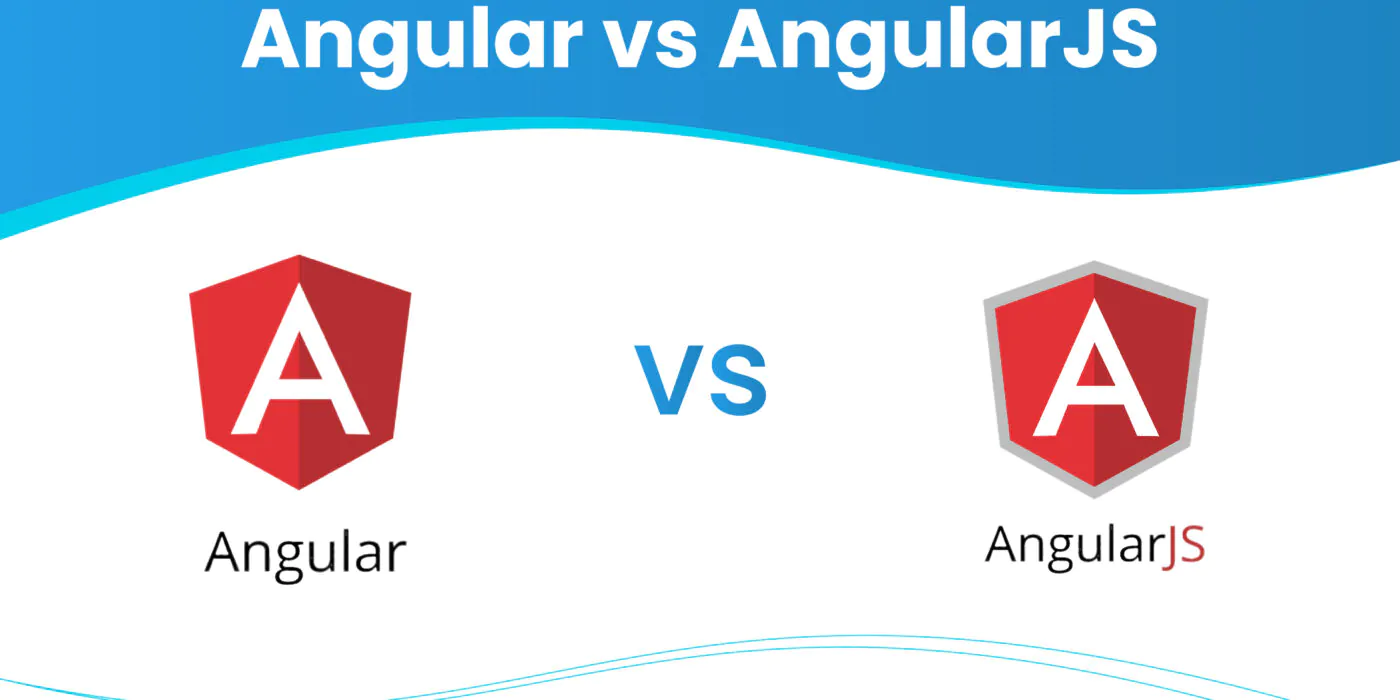 Angular vs AngularJS

A

Angular

VS

A

AngularJS